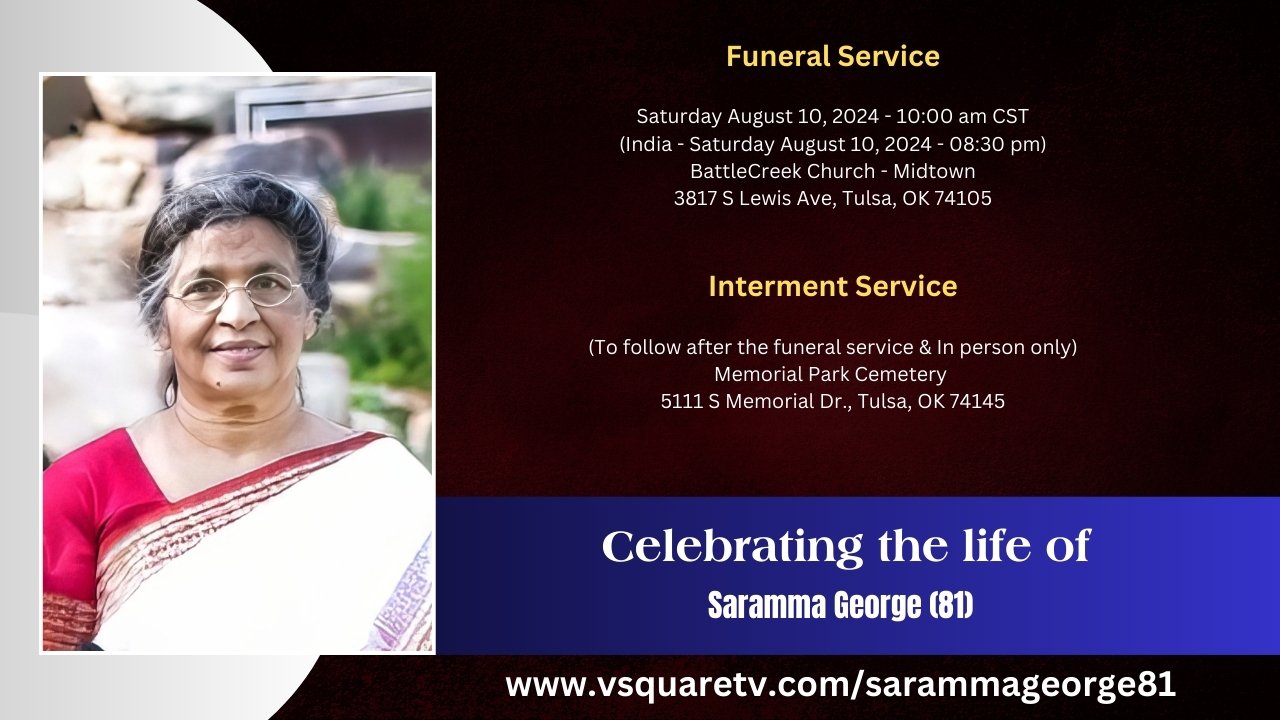 Funeral Service

Saturday August 10, 2024 - 10:00 am CST
(India - Saturday August 10, 2024 - 08:30 pm)
BattleCreek Church - Midtown
3817 S Lewis Ave, Tulsa, OK 74105

Interment Service

(To follow after the funeral service & In person only)
Memorial Park Cemetery
5111 S Memorial Dr., Tulsa, OK 74145

Celebrating the life of
Saramma George (81)

www.vsquaretv.com/sarammageorge81